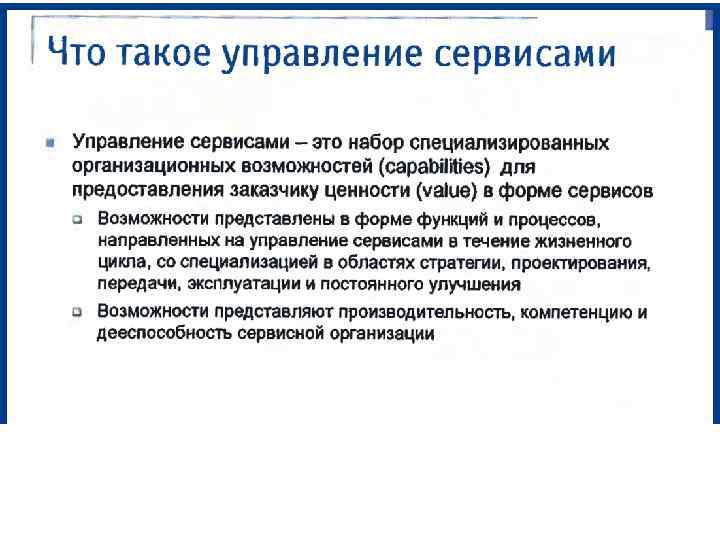 Что такое управление сервисами

Управление сервисами – это набор специализированных организационных возможностей (capabilities) для предоставления заказчику ценности (value) в форме сервисов

Возможности представлены в форме функций и процессов, направленных на управление сервисами в течение жизненного цикла, со специализацией в областях стратегии, проектирования, передачи, эксплуатации и постоянного улучшения

Возможности представляют производительность, компетенцию и дееспособность сервисной организации